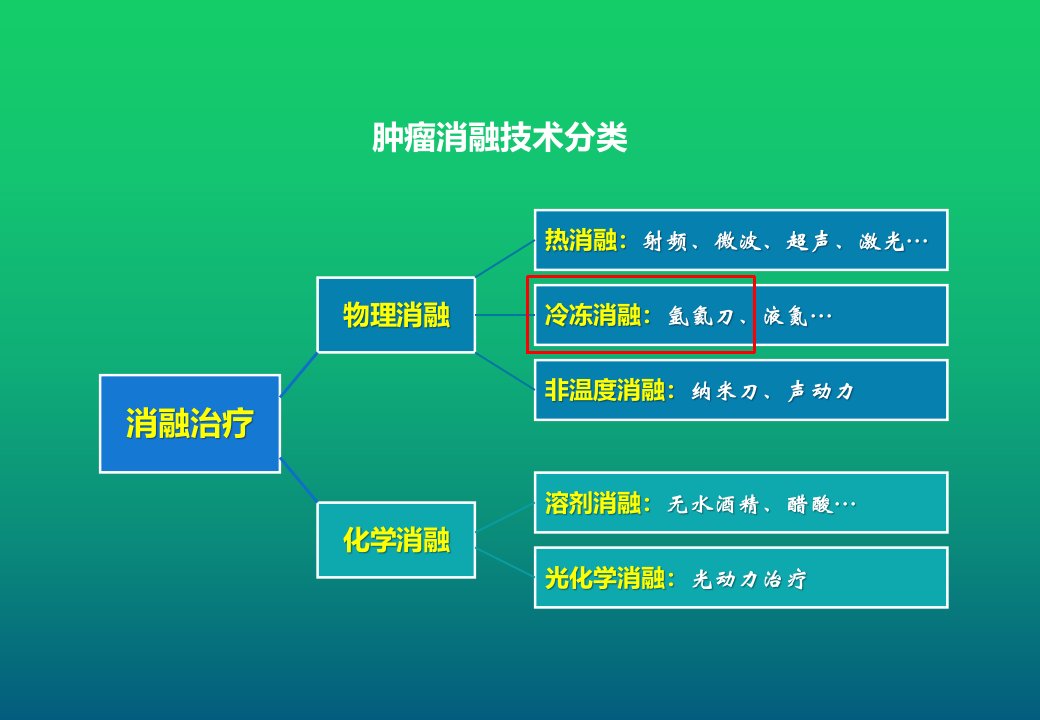 肿瘤消融技术分类

消融治疗

物理消融

化学消融

热消融：射频、微波、超声、激光…

冷冻消融：氩氦刀、液氮…

非温度消融：纳米刀、声动力

溶剂消融：无水酒精、醋酸…

光化学消融：光动力治疗